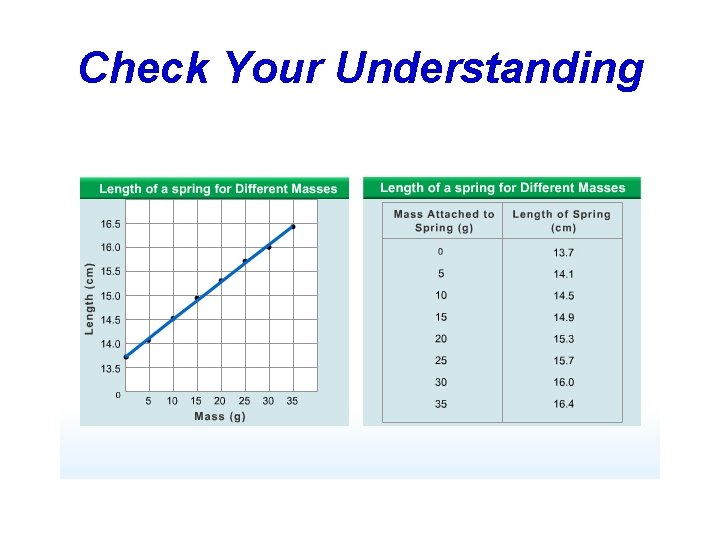 Check Your Understanding

Length of a spring for Different Masses

16.5
16.0
15.5
15.0
14.5
14.0
13.5
0
Length (cm)
5 10 15 20 25 30 35
Mass (g)

Length of a spring for Different Masses

| Mass Attached to Spring (g) | Length of Spring (cm) |
|---|---|
| 0 | 13.7 |
| 5 | 14.1 |
| 10 | 14.5 |
| 15 | 14.9 |
| 20 | 15.3 |
| 25 | 15.7 |
| 30 | 16.0 |
| 35 | 16.4 |